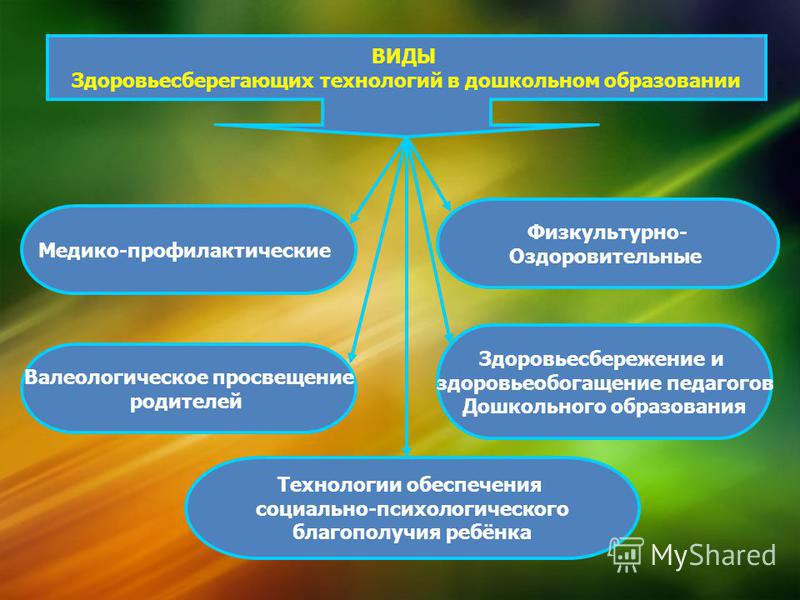 ВИДЫ
Здоровьесберегающих технологий в дошкольном образовании

Медико-профилактические

Физкультурно-Оздоровительные

Валеологическое просвещение родителей

Здоровьесбережение и здоровьеобогащение педагогов Дошкольного образования

Технологии обеспечения социально-психологического благополучия ребёнка

MyShared